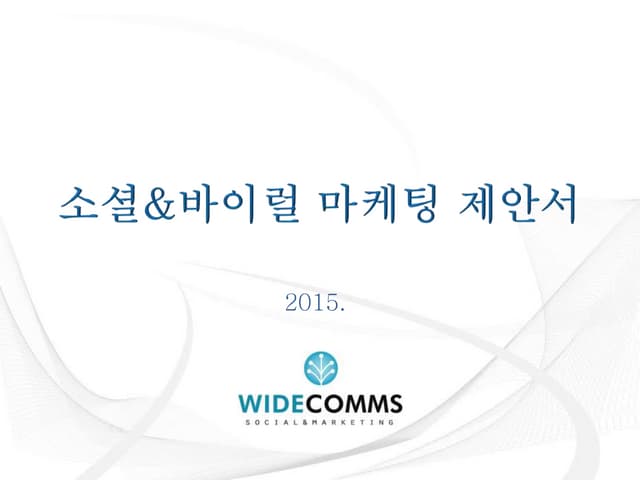 소셜&바이럴 마케팅 제안서

2015.

WIDECOMMS
SOCIAL&MARKETING